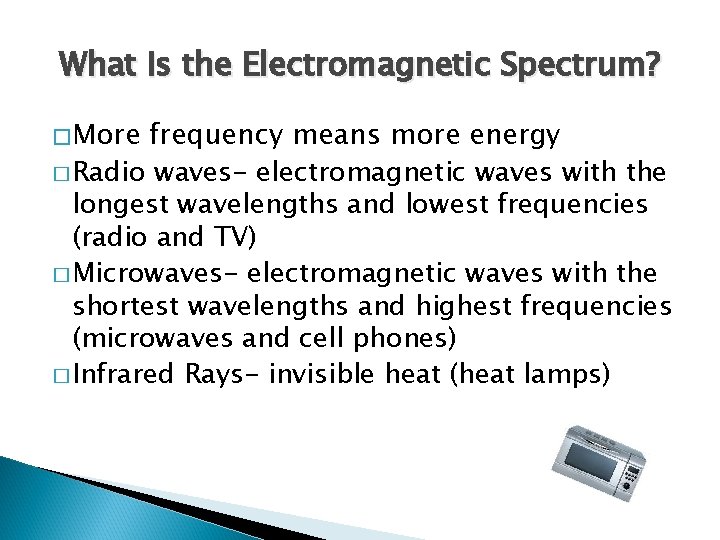 What Is the Electromagnetic Spectrum?

□ More frequency means more energy

□ Radio waves- electromagnetic waves with the longest wavelengths and lowest frequencies (radio and TV)

□ Microwaves- electromagnetic waves with the shortest wavelengths and highest frequencies (microwaves and cell phones)

□ Infrared Rays- invisible heat (heat lamps)